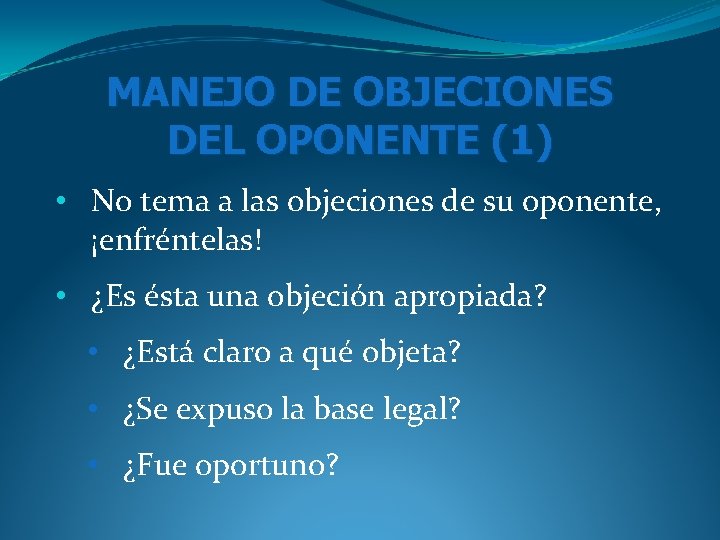 MANEJO DE OBJECIONES
DEL OPONENTE (1)

• No tema a las objeciones de su oponente, ¡enfréntelas!

• ¿Es ésta una objeción apropiada?

• ¿Está claro a qué objeta?

• ¿Se expuso la base legal?

• ¿Fue oportuno?